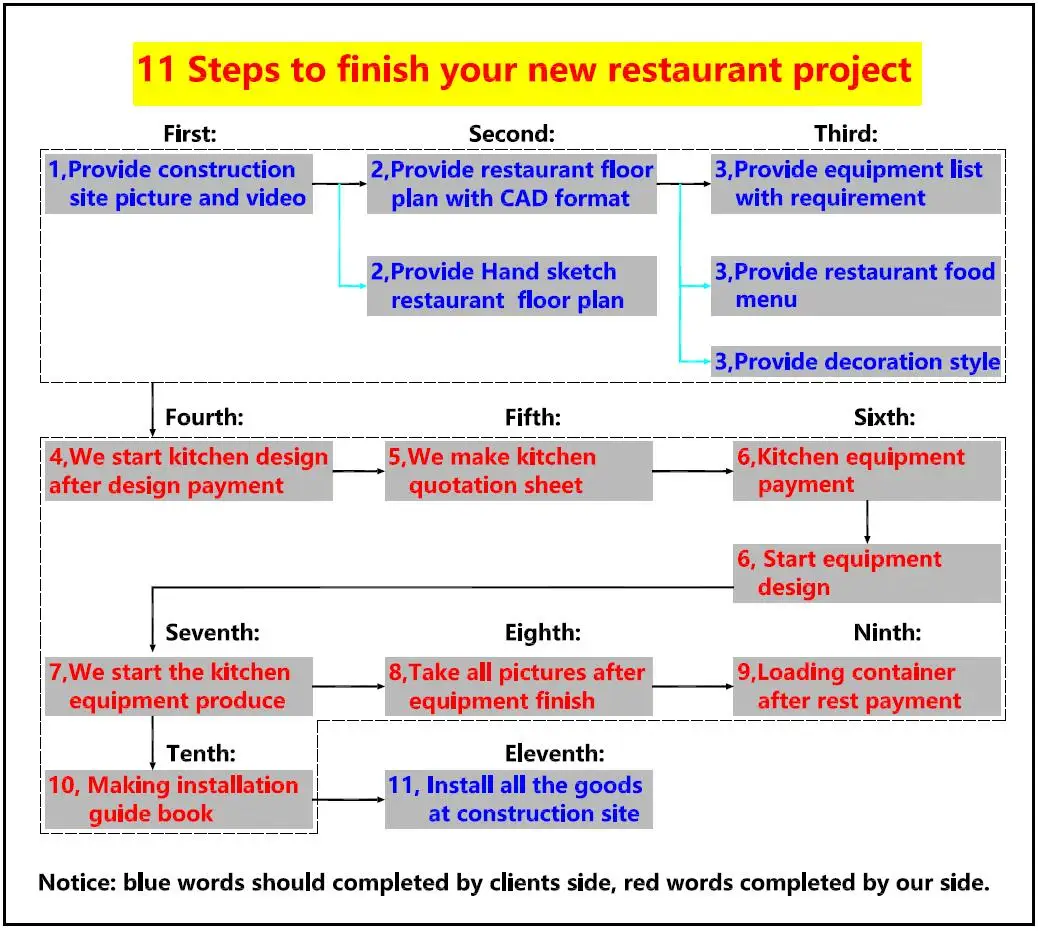 11 Steps to finish your new restaurant project

First:

1,Provide construction site picture and video

Second:

2,Provide restaurant floor plan with CAD format

2,Provide Hand sketch restaurant floor plan

Third:

3,Provide equipment list with requirement

3,Provide restaurant food menu

3,Provide decoration style

Fourth:

4,We start kitchen design after design payment

Fifth:

5,We make kitchen quotation sheet

Sixth:

6,Kitchen equipment payment

6, Start equipment design

Seventh:

7,We start the kitchen equipment produce

Eighth:

8,Take all pictures after equipment finish

Ninth:

9,Loading container after rest payment

Tenth:

10, Making installation guide book

Eleventh:

11, Install all the goods at construction site

Notice: blue words should completed by clients side, red words completed by our side.